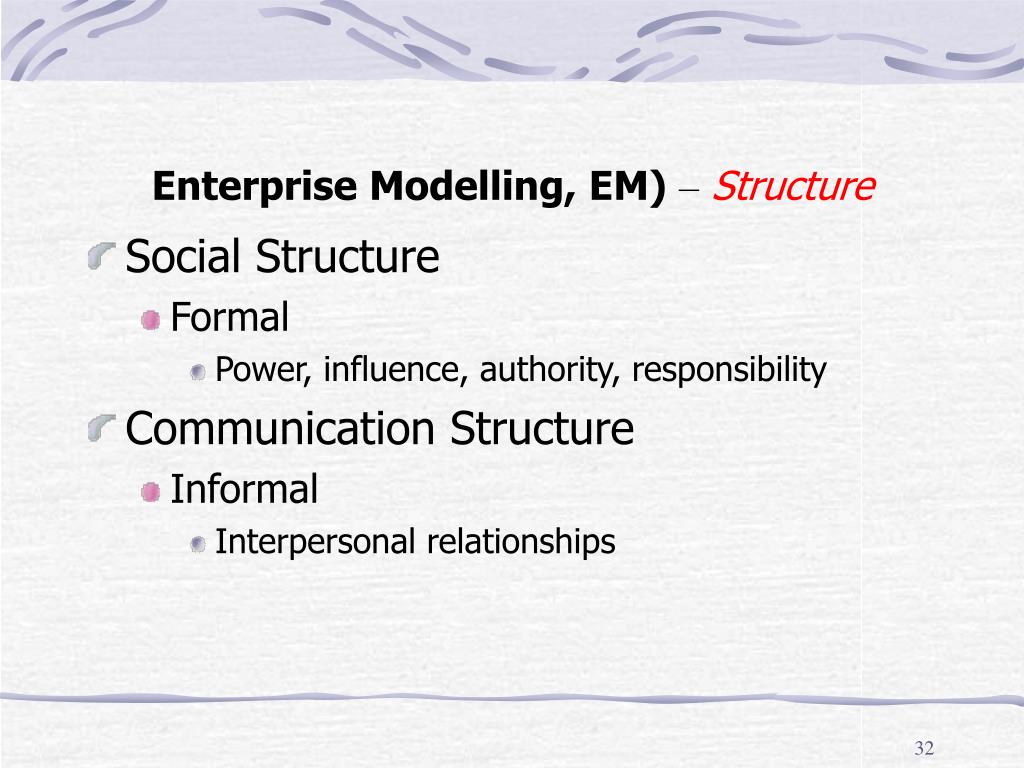 Enterprise Modelling, EM) – Structure

Social Structure

Formal

Power, influence, authority, responsibility

Communication Structure

Informal

Interpersonal relationships

32